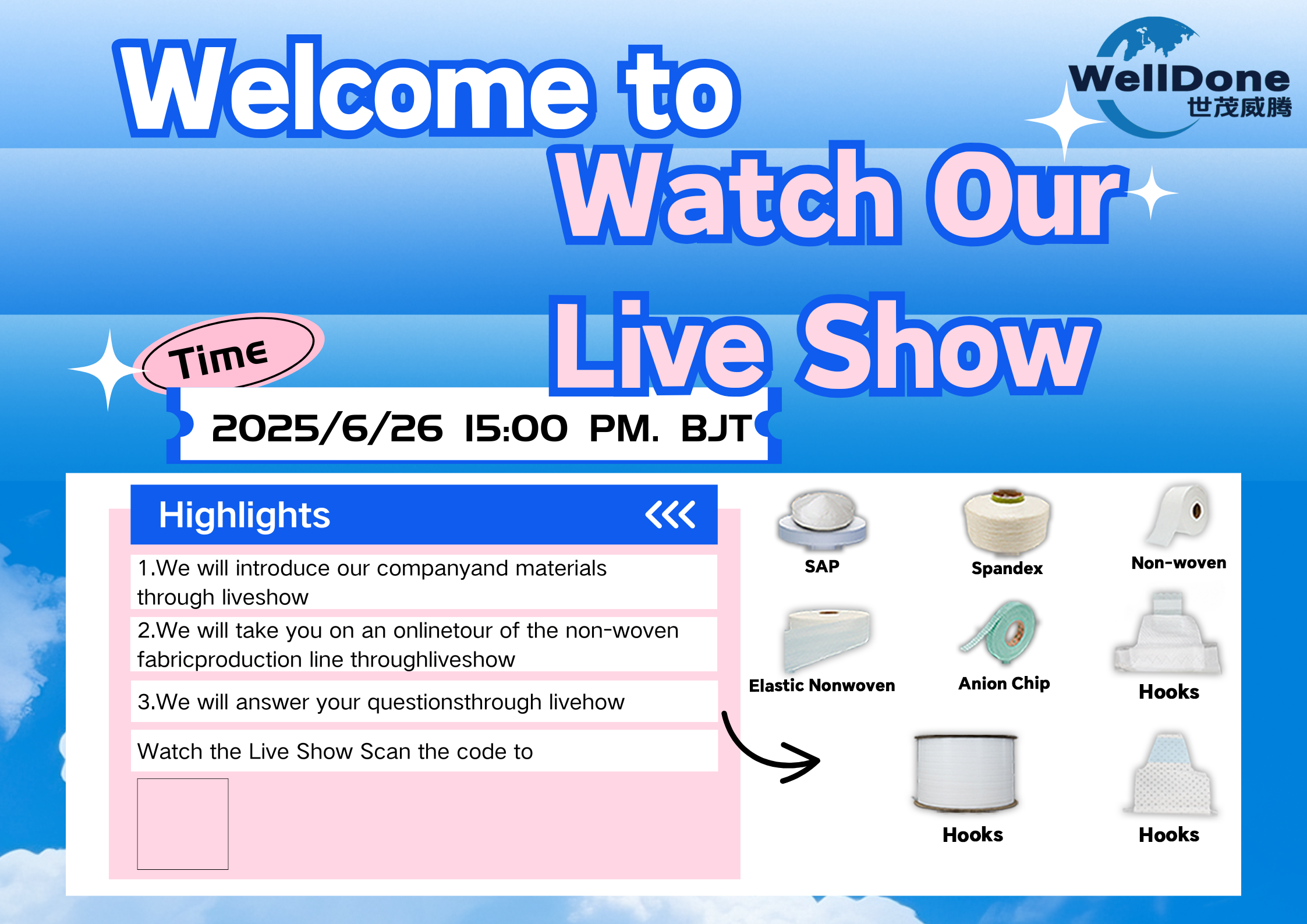 Welcome to Watch Our Live Show

WellDone
世茂威腾

Time

2025/6/26 15:00 PM. BJT

Highlights

1.We will introduce our companyand materials through liveshow

2.We will take you on an onlinetour of the non-woven fabricproduction line throughliveshow

3.We will answer your questionsthrough livehow

Watch the Live Show Scan the code to

SAP

Spandex

Non-woven

Elastic Nonwoven

Anion Chip

Hooks

Hooks

Hooks